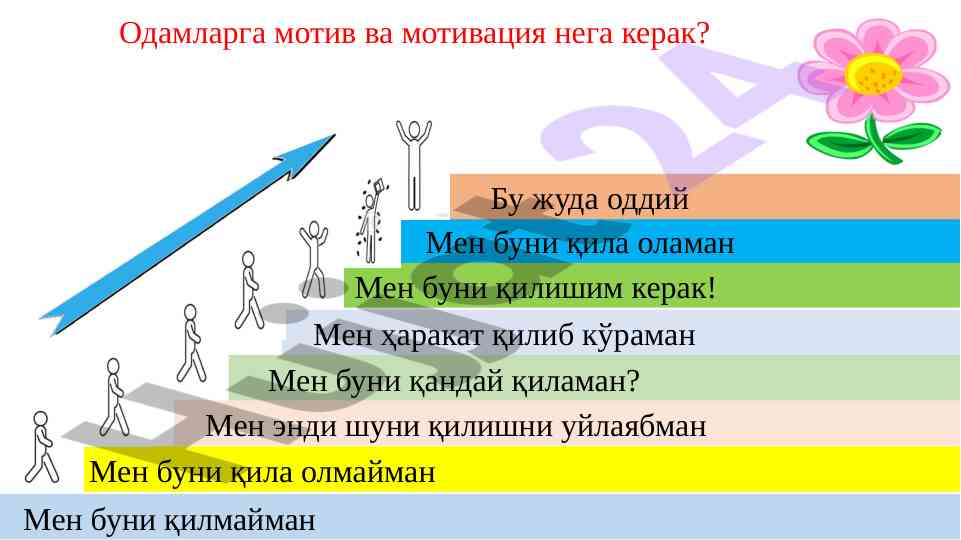 Одамларга мотив ва мотивация нега керак?

Бу жуда оддий

Мен буни қила оламан

Мен буни қилишим керак!

Мен ҳаракат қилиб кўраман

Мен буни қандай қиламан?

Мен энди шуни қилишни уйлаябман

Мен буни қила олмайман

Мен буни қилмайман

Hujjat24